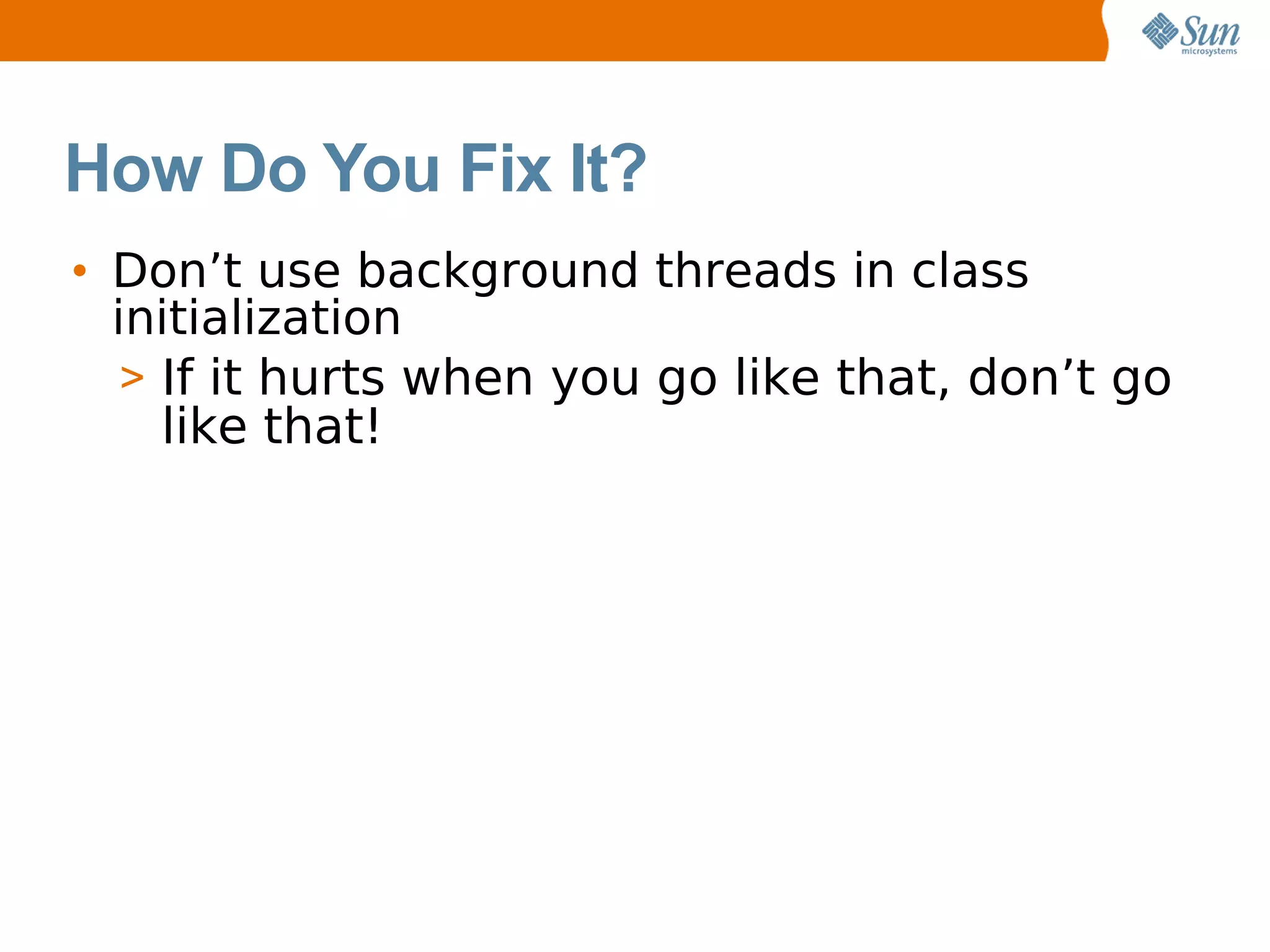 Sun microsystems

How Do You Fix It?

• Don’t use background threads in class initialization

> If it hurts when you go like that, don’t go like that!